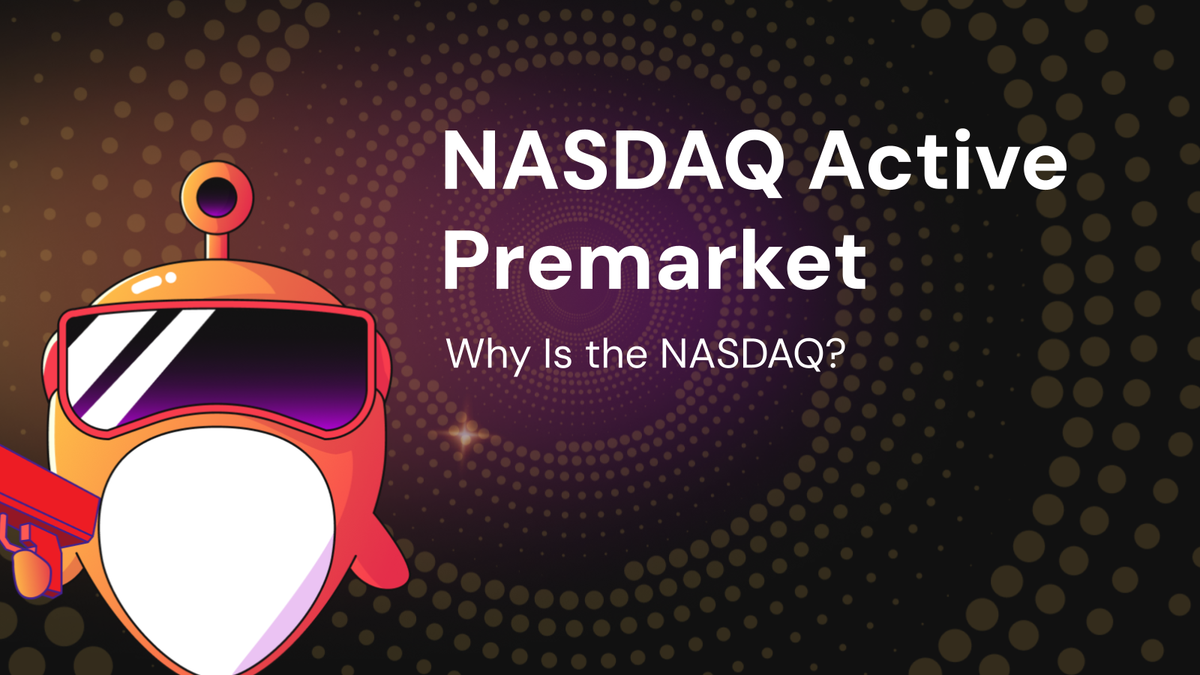 NASDAQ Active Premarket

Why Is the NASDAQ?